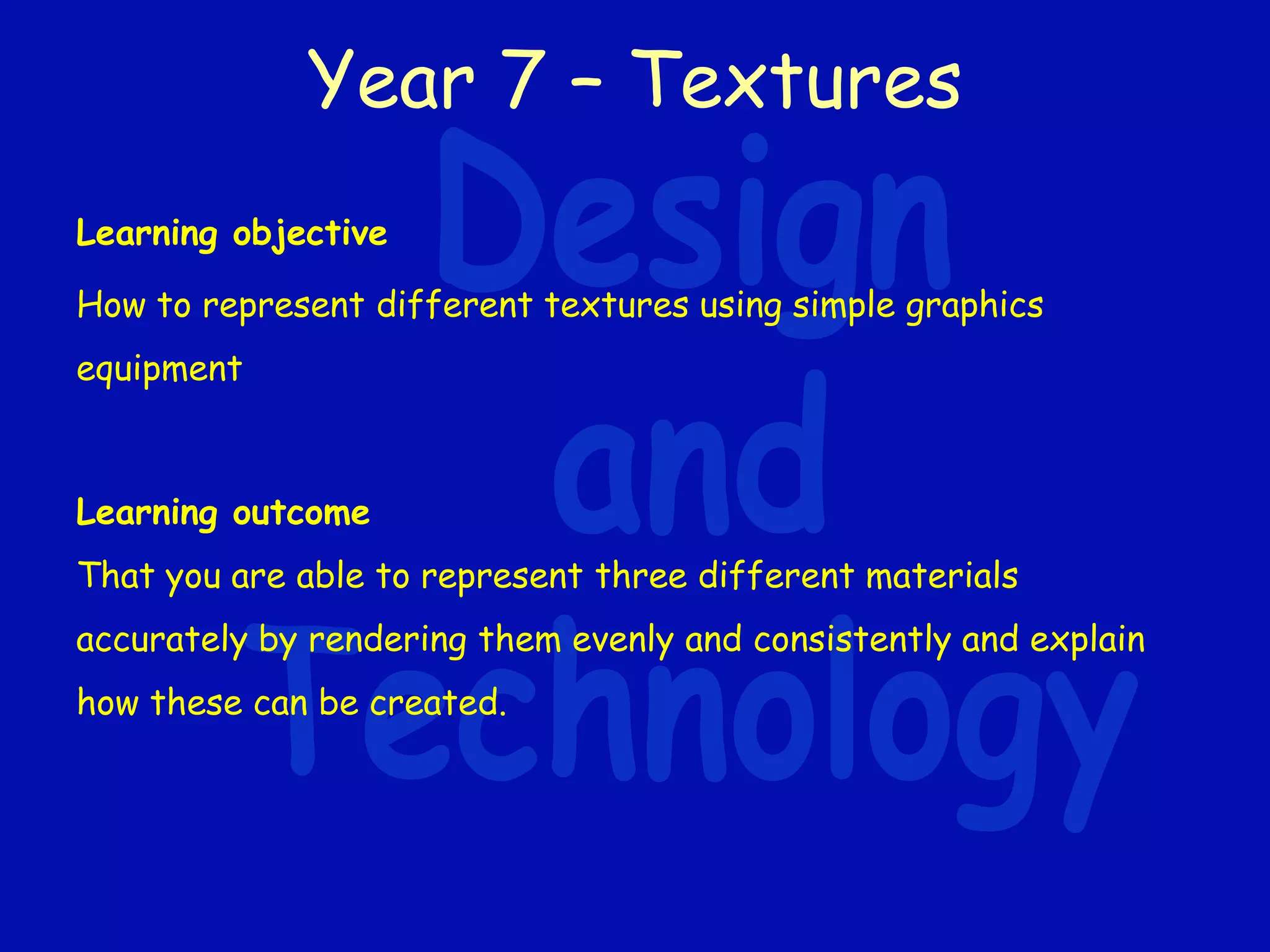 Year 7 – Textures

Design and Technology

Learning objective

How to represent different textures using simple graphics equipment

Learning outcome

That you are able to represent three different materials accurately by rendering them evenly and consistently and explain how these can be created.